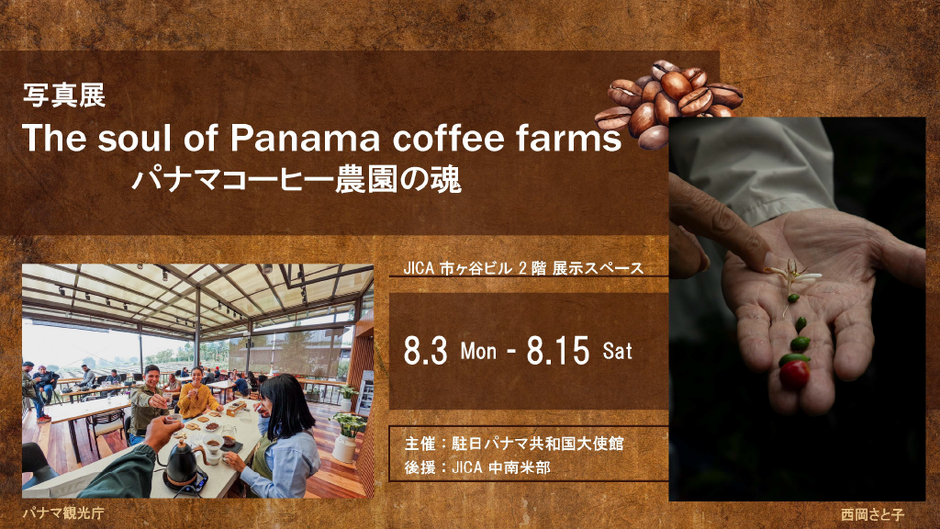 写真展
The soul of Panama coffee farms
パナマコーヒー農園の魂

JICA 市ヶ谷ビル 2 階 展示スペース

8.3 Mon - 8.15 Sat

主催：駐日パナマ共和国大使館
後援：JICA 中南米部

パナマ観光庁

西岡さと子